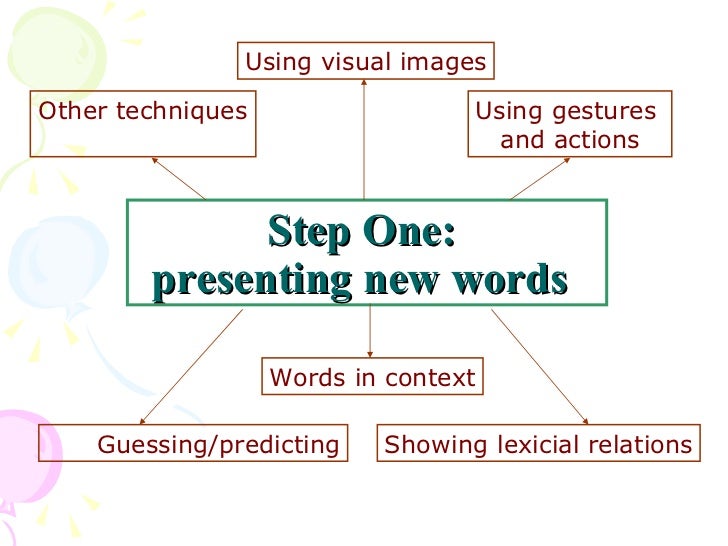 Using visual images

Other techniques

Using gestures and actions

Step One: presenting new words

Words in context

Guessing/predicting

Showing lexicial relations